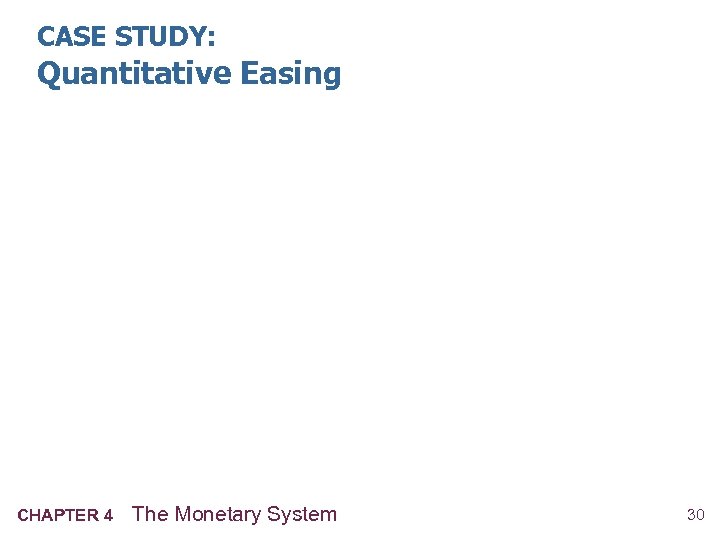 CASE STUDY:
Quantitative Easing

CHAPTER 4 The Monetary System

30